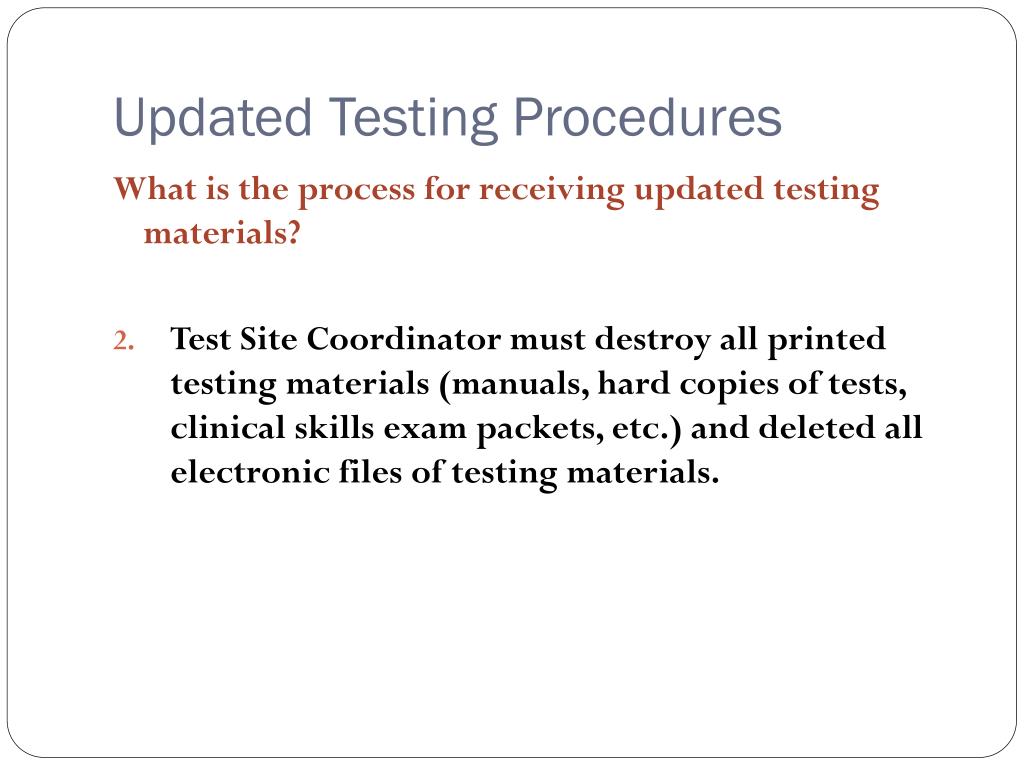 Updated Testing Procedures

What is the process for receiving updated testing materials?

2. Test Site Coordinator must destroy all printed testing materials (manuals, hard copies of tests, clinical skills exam packets, etc.) and deleted all electronic files of testing materials.